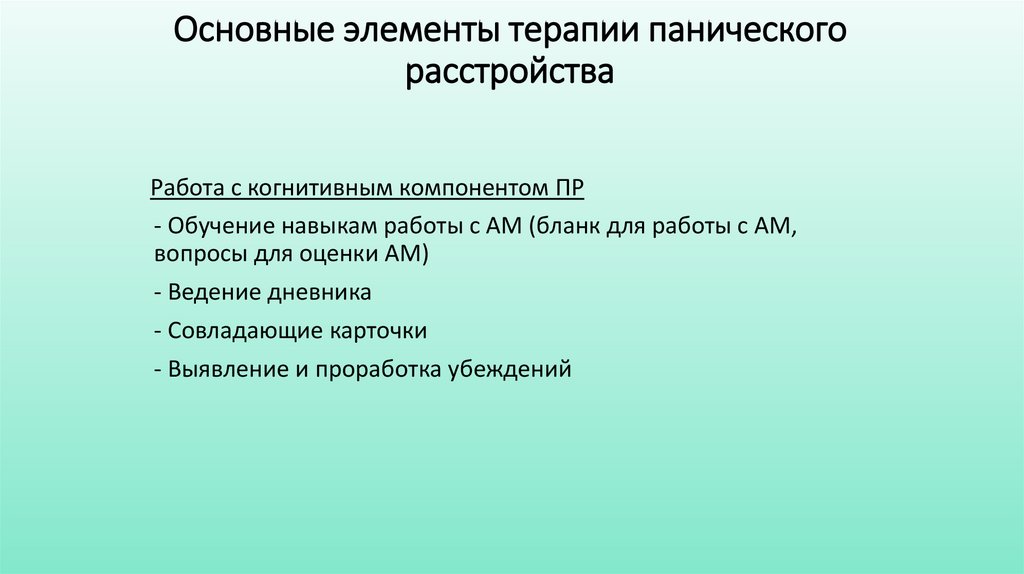 Основные элементы терапии панического расстройства

Работа с когнитивным компонентом ПР

- Обучение навыкам работы с АМ (бланк для работы с АМ, вопросы для оценки АМ)

- Ведение дневника

- Совладающие карточки

- Выявление и проработка убеждений